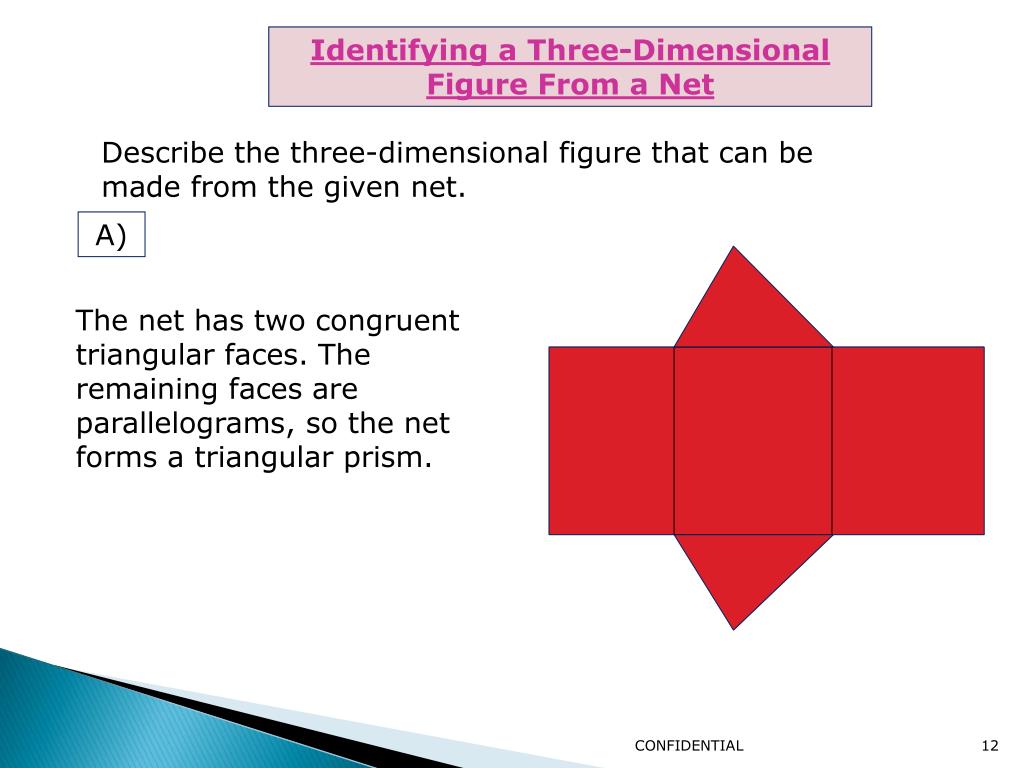 Identifying a Three-Dimensional Figure From a Net

Describe the three-dimensional figure that can be made from the given net.

A)

The net has two congruent triangular faces. The remaining faces are parallelograms, so the net forms a triangular prism.

CONFIDENTIAL

12